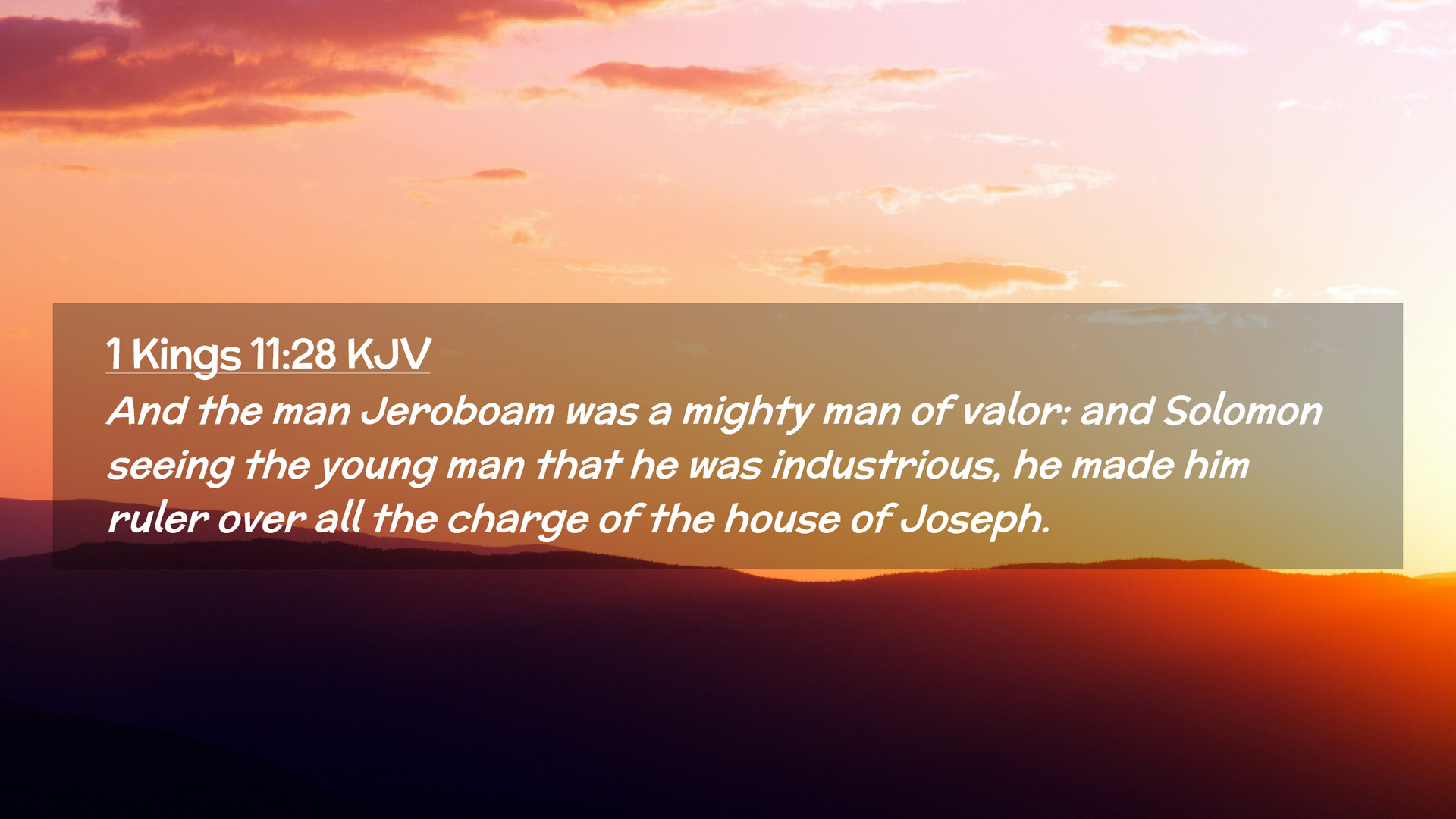 1 Kings 11:28 KJV

And the man Jeroboam was a mighty man of valor: and Solomon seeing the young man that he was industrious, he made him ruler over all the charge of the house of Joseph.